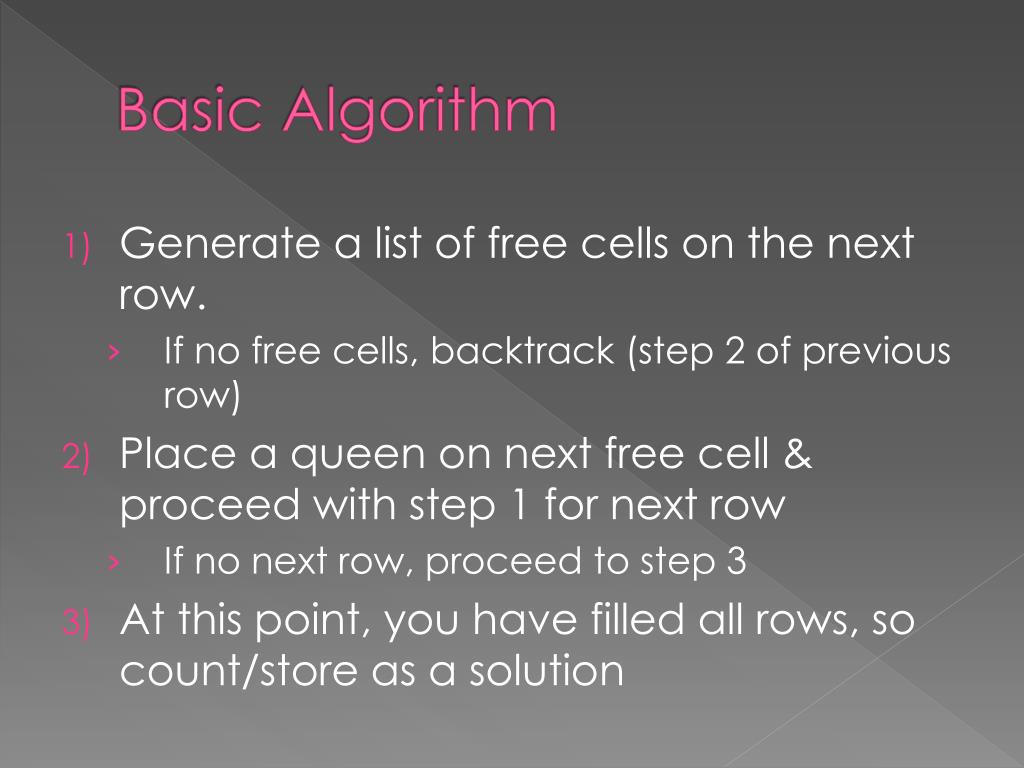 Basic Algorithm

1) Generate a list of free cells on the next row.

› If no free cells, backtrack (step 2 of previous row)

2) Place a queen on next free cell & proceed with step 1 for next row

› If no next row, proceed to step 3

3) At this point, you have filled all rows, so count/store as a solution